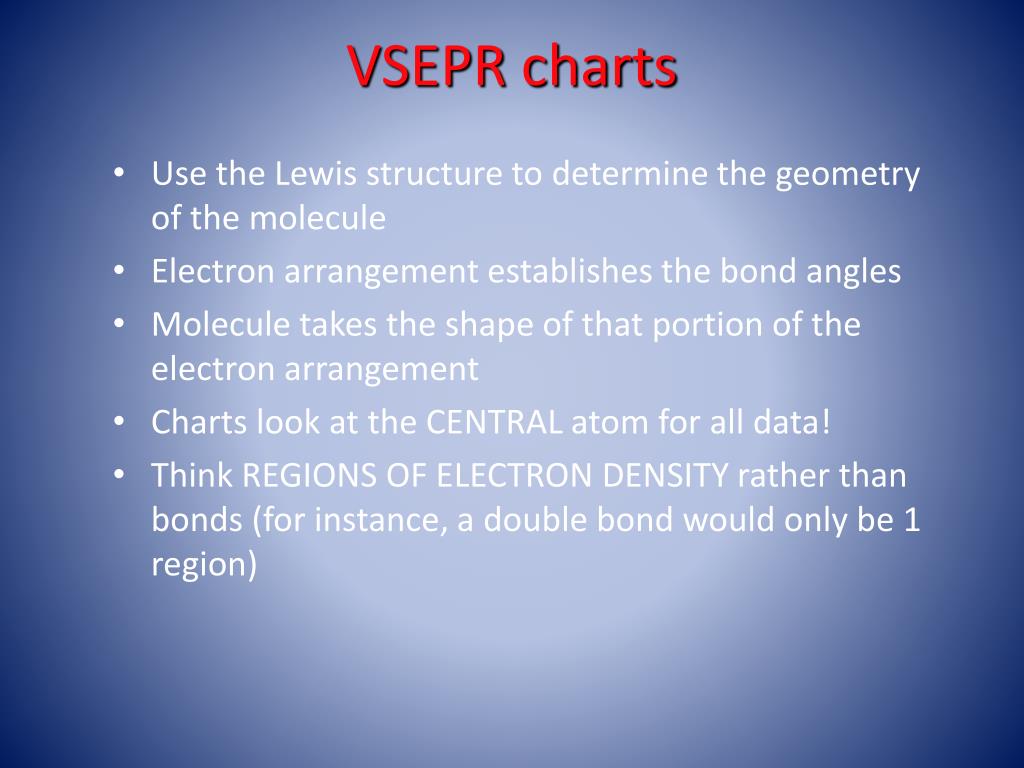 VSEPR charts

• Use the Lewis structure to determine the geometry of the molecule
• Electron arrangement establishes the bond angles
• Molecule takes the shape of that portion of the electron arrangement
• Charts look at the CENTRAL atom for all data!
• Think REGIONS OF ELECTRON DENSITY rather than bonds (for instance, a double bond would only be 1 region)